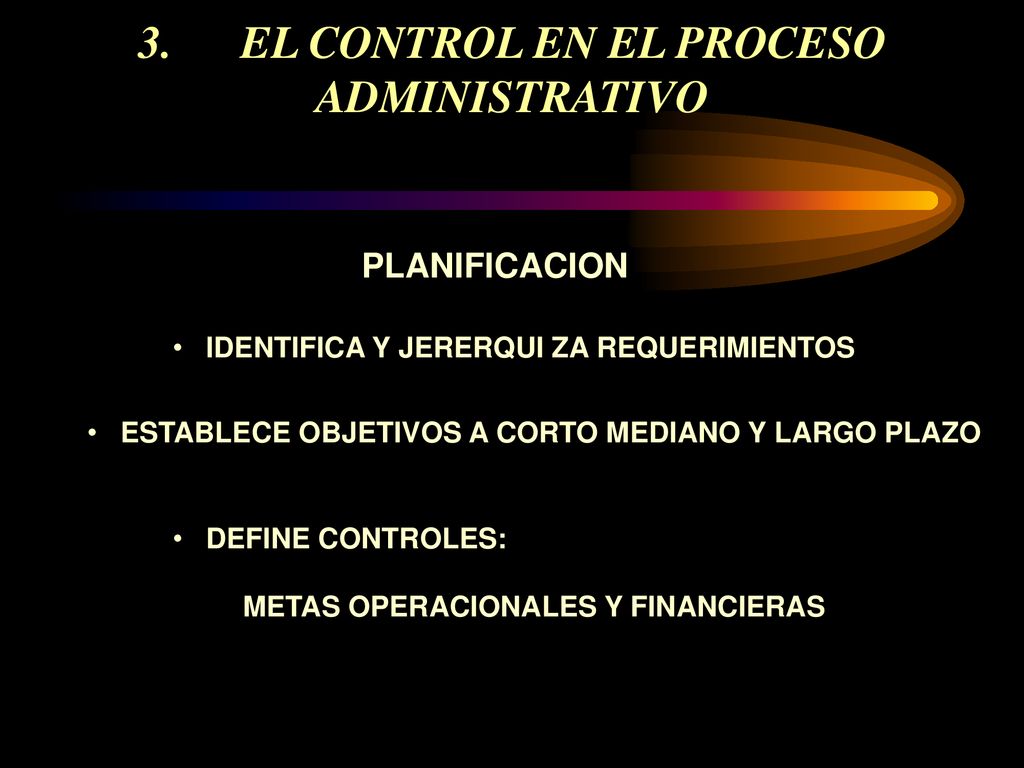 3. EL CONTROL EN EL PROCESO ADMINISTRATIVO

PLANIFICACION

• IDENTIFICA Y JERERQUI ZA REQUERIMIENTOS

• ESTABLECE OBJETIVOS A CORTO MEDIANO Y LARGO PLAZO

• DEFINE CONTROLES:

METAS OPERACIONALES Y FINANCIERAS